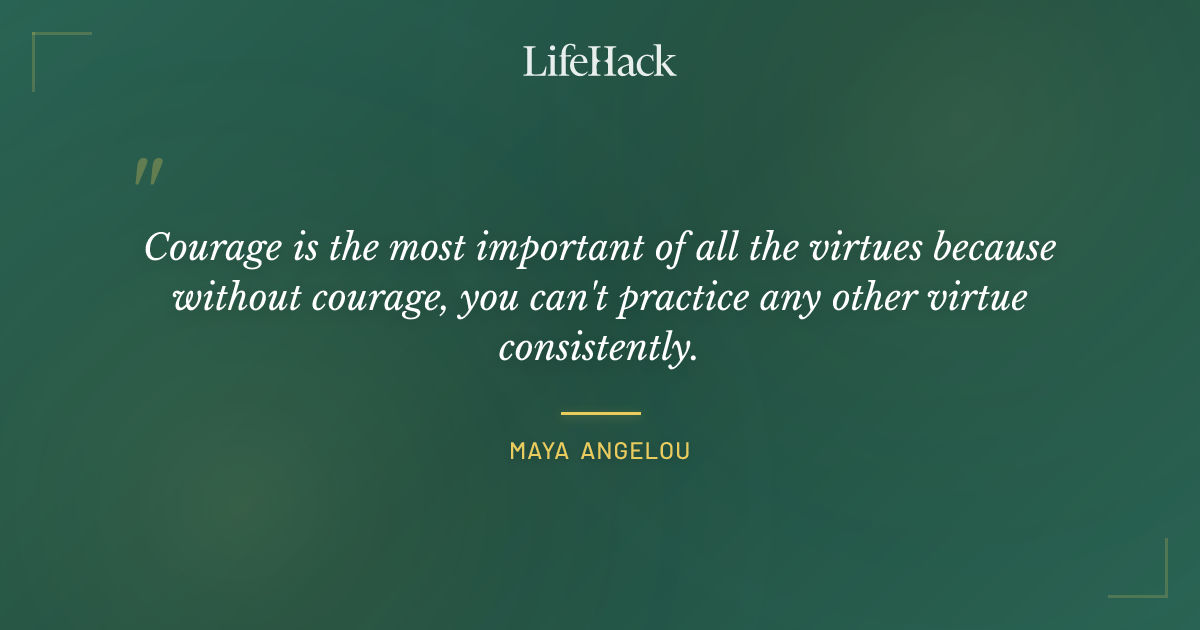 LifeHack

"

Courage is the most important of all the virtues because without courage, you can't practice any other virtue consistently.

MAYA ANGELOU